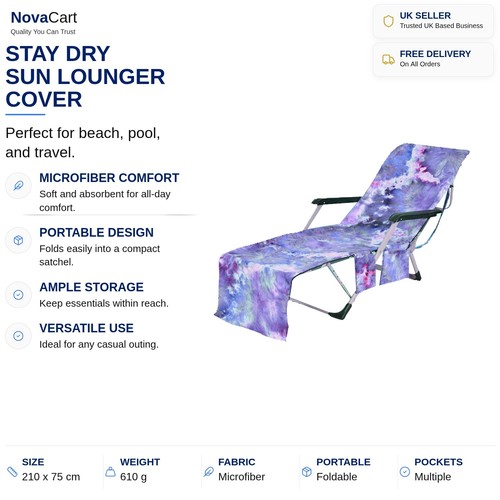 NovaCart
Quality You Can Trust

UK SELLER
Trusted UK Based Business

FREE DELIVERY
On All Orders

STAY DRY SUN LOUNGER COVER

Perfect for beach, pool, and travel.

MICROFIBER COMFORT
Soft and absorbent for all-day comfort.

PORTABLE DESIGN
Folds easily into a compact satchel.

AMPLE STORAGE
Keep essentials within reach.

VERSATILE USE
Ideal for any casual outing.

SIZE
210 x 75 cm

WEIGHT
610 g

FABRIC
Microfiber

PORTABLE
Foldable

POCKETS
Multiple